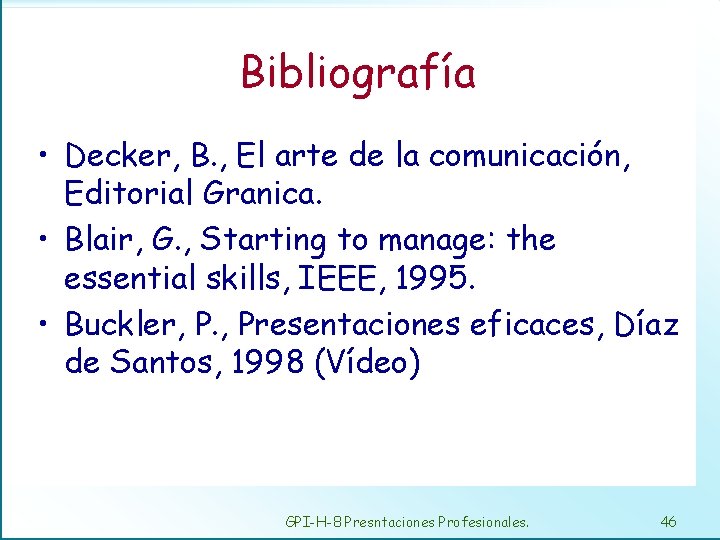 Bibliografía

• Decker, B., El arte de la comunicación, Editorial Granica.

• Blair, G., Starting to manage: the essential skills, IEEE, 1995.

• Buckler, P., Presentaciones eficaces, Díaz de Santos, 1998 (Vídeo)

GPI-H-8 Presntaciones Profesionales.

46